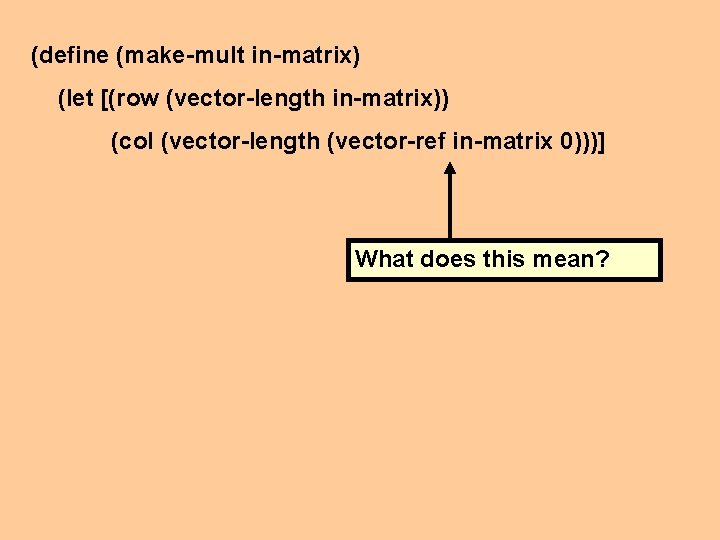 (define (make-mult in-matrix)

(let [(row (vector-length in-matrix))

(col (vector-length (vector-ref in-matrix 0)))]

What does this mean?